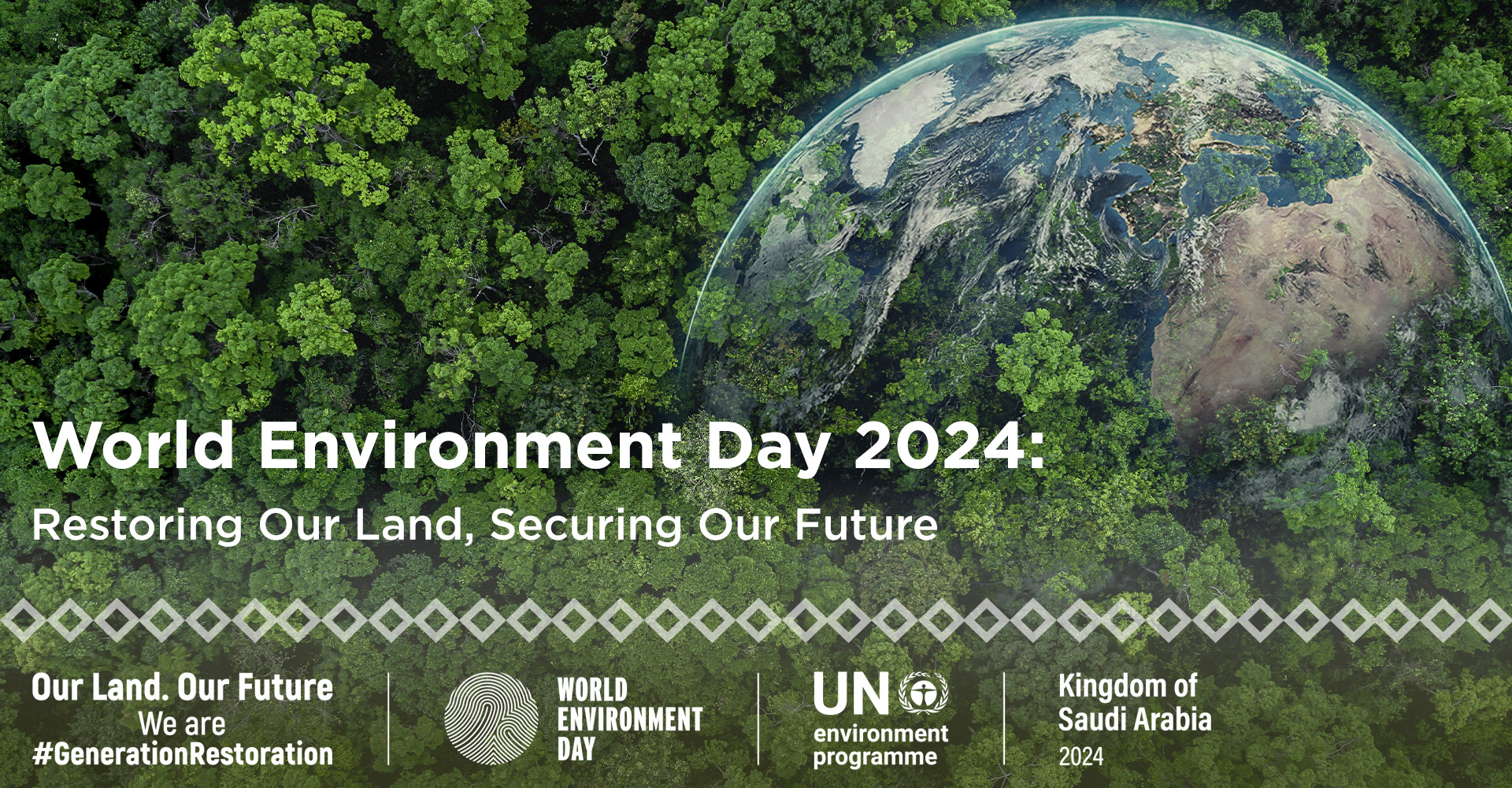 World Environment Day 2024:

Restoring Our Land, Securing Our Future

Our Land. Our Future
We are
#GenerationRestoration

WORLD
ENVIRONMENT
DAY

UN
environment
programme

Kingdom of
Saudi Arabia
2024